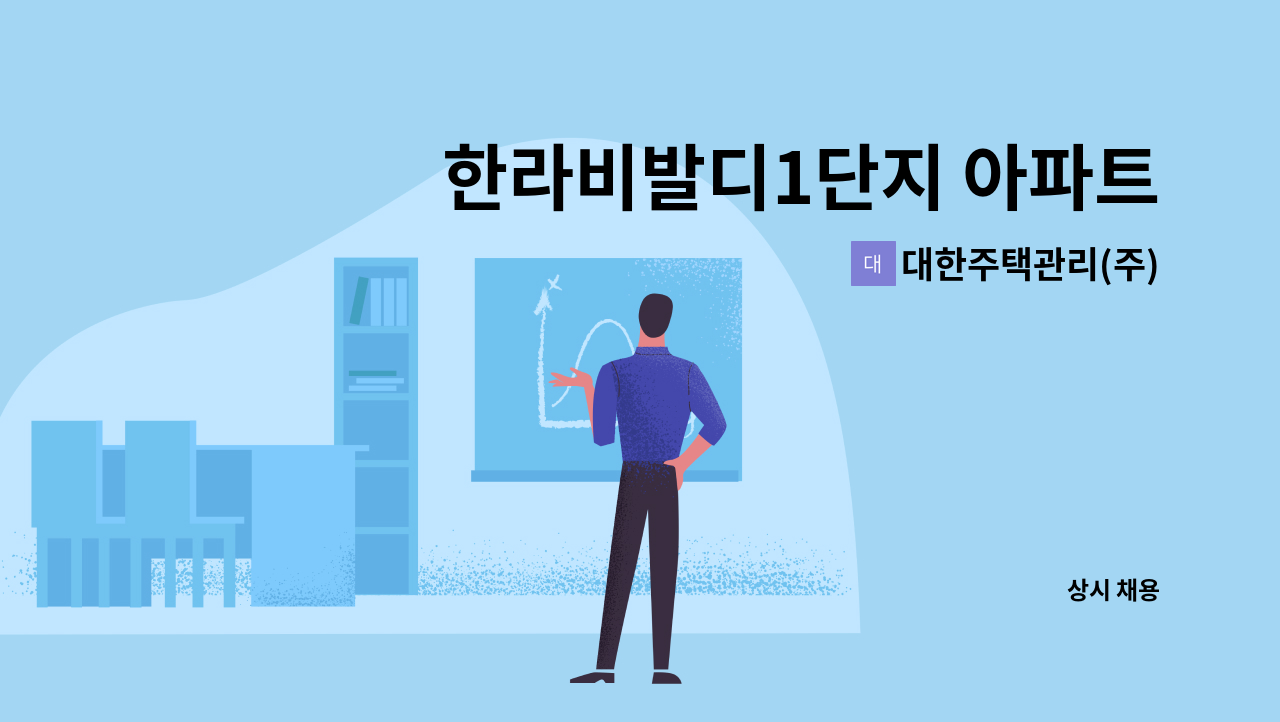 한라비발디1단지 아파트

대 대한주택관리(주)

상시 채용